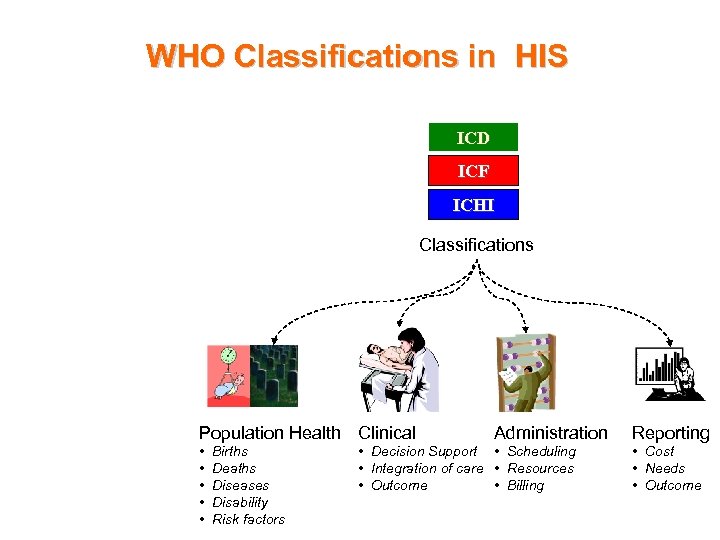 WHO Classifications in HIS

ICD
ICF
ICHI

Classifications

Population Health
• Births
• Deaths
• Diseases
• Disability
• Risk factors

Clinical
• Decision Support
• Integration of care
• Outcome

Administration
• Scheduling
• Resources
• Billing

Reporting
• Cost
• Needs
• Outcome